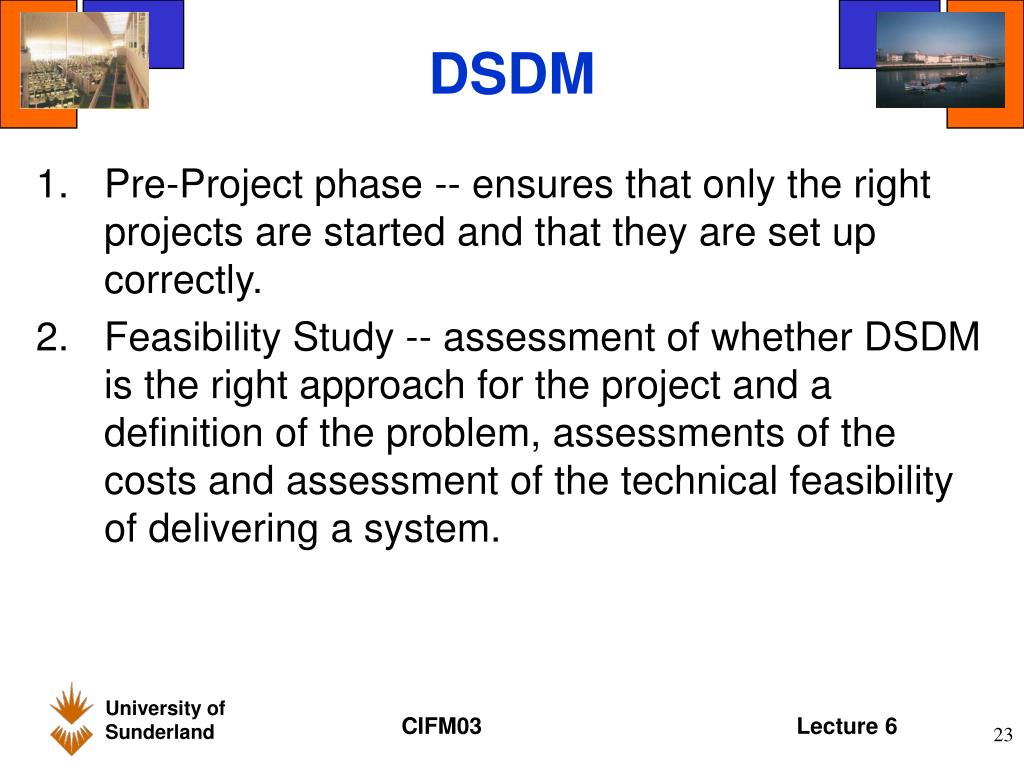 DSDM

1. Pre-Project phase -- ensures that only the right projects are started and that they are set up correctly.

2. Feasibility Study -- assessment of whether DSDM is the right approach for the project and a definition of the problem, assessments of the costs and assessment of the technical feasibility of delivering a system.

University of Sunderland

CIFM03

Lecture 6

23